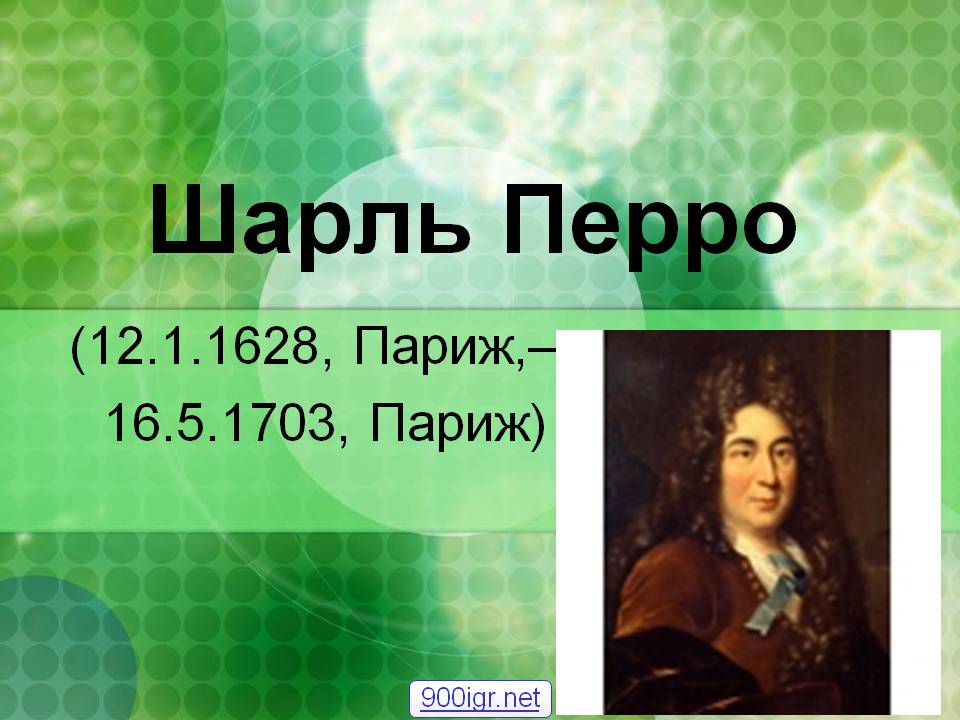 Шарль Перро

(12.1.1628, Париж,–
16.5.1703, Париж)

900igr.net